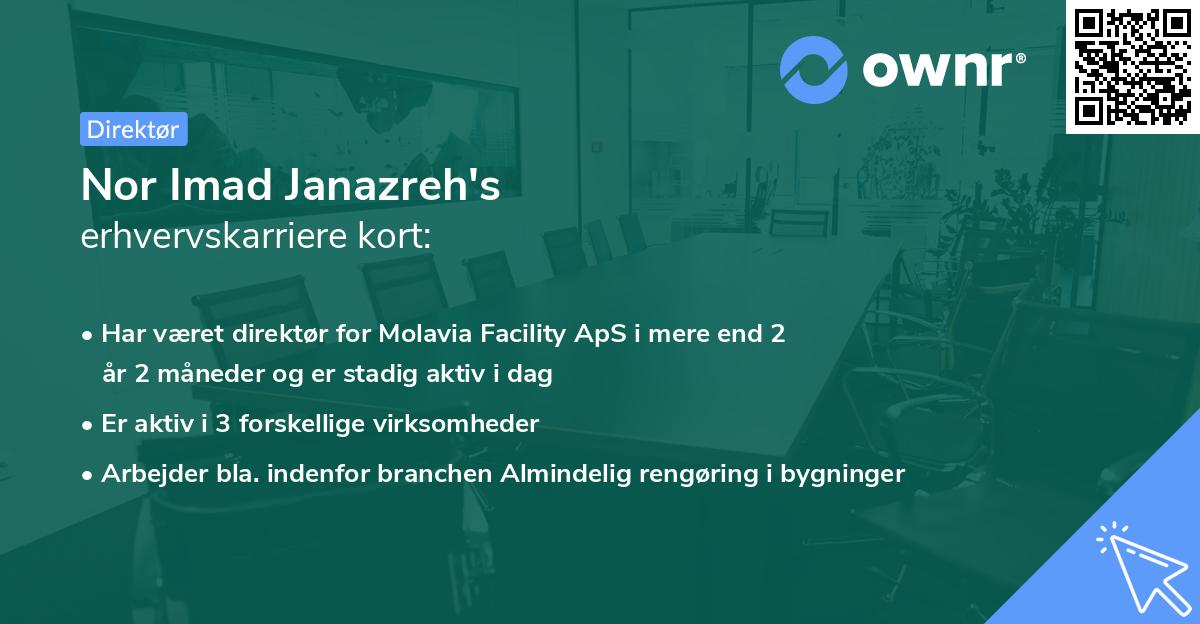 ownr®

Direktør

Nor Imad Janazreh's
erhvervskarriere kort:

• Har været direktør for Molavia Facility ApS i mere end 2 år 2 måneder og er stadig aktiv i dag
• Er aktiv i 3 forskellige virksomheder
• Arbejder bla. indenfor branchen Almindelig rengøring i bygninger